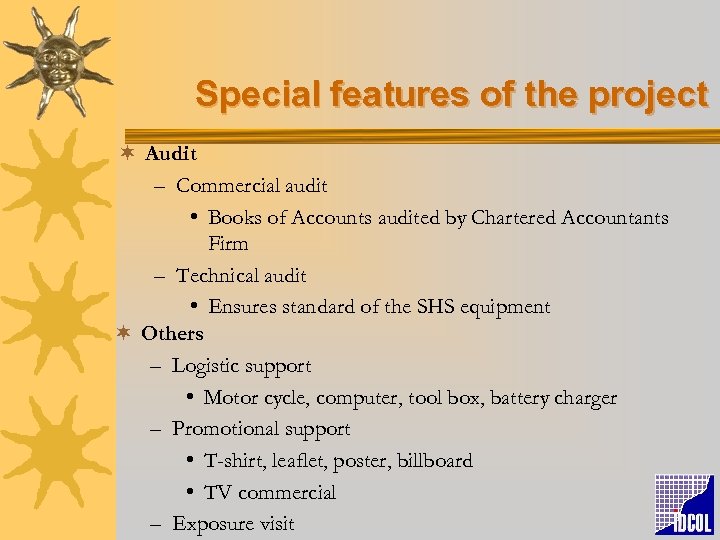 Special features of the project

Audit
– Commercial audit
• Books of Accounts audited by Chartered Accountants Firm
– Technical audit
• Ensures standard of the SHS equipment

Others
– Logistic support
• Motor cycle, computer, tool box, battery charger
– Promotional support
• T-shirt, leaflet, poster, billboard
• TV commercial
– Exposure visit

IDCOL